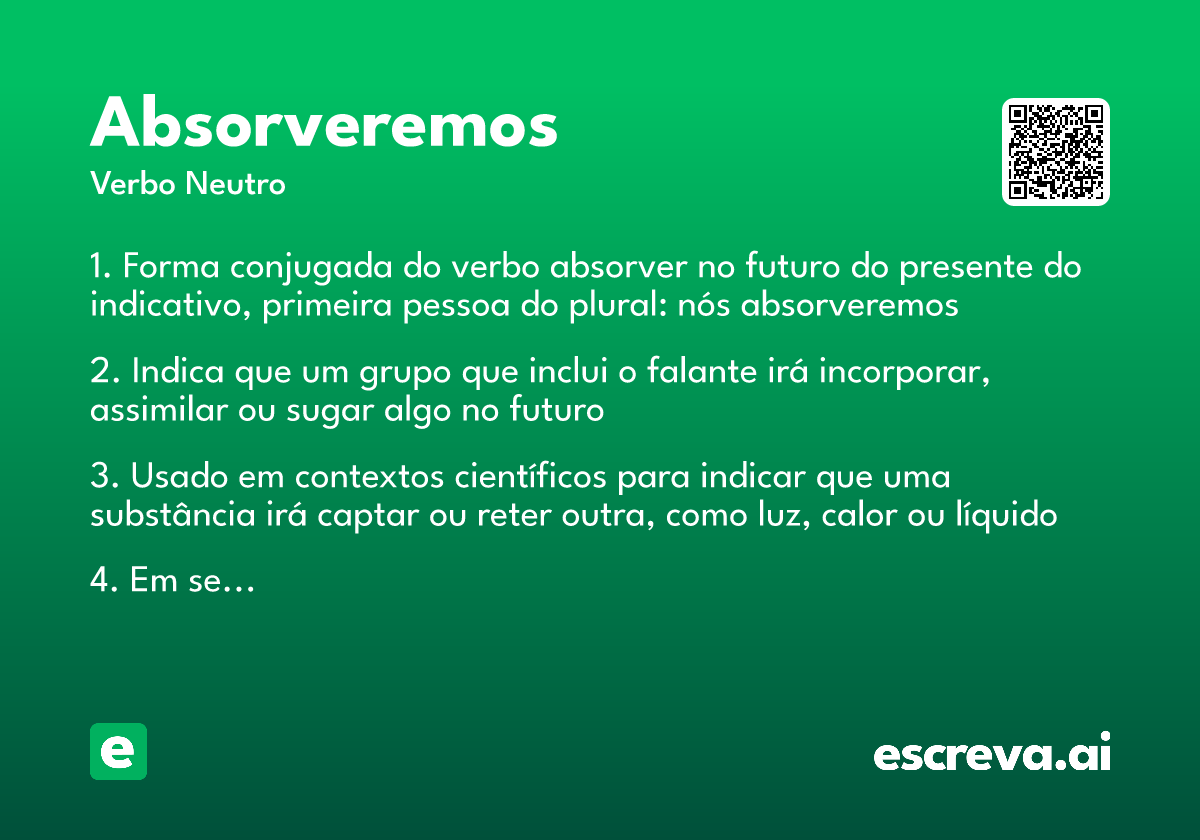 Absorveremos
Verbo Neutro

1. Forma conjugada do verbo absorver no futuro do presente do indicativo, primeira pessoa do plural: nós absorveremos

2. Indica que um grupo que inclui o falante irá incorporar, assimilar ou sugar algo no futuro

3. Usado em contextos científicos para indicar que uma substância irá captar ou reter outra, como luz, calor ou líquido

4. Em se...

e

escreva.ai